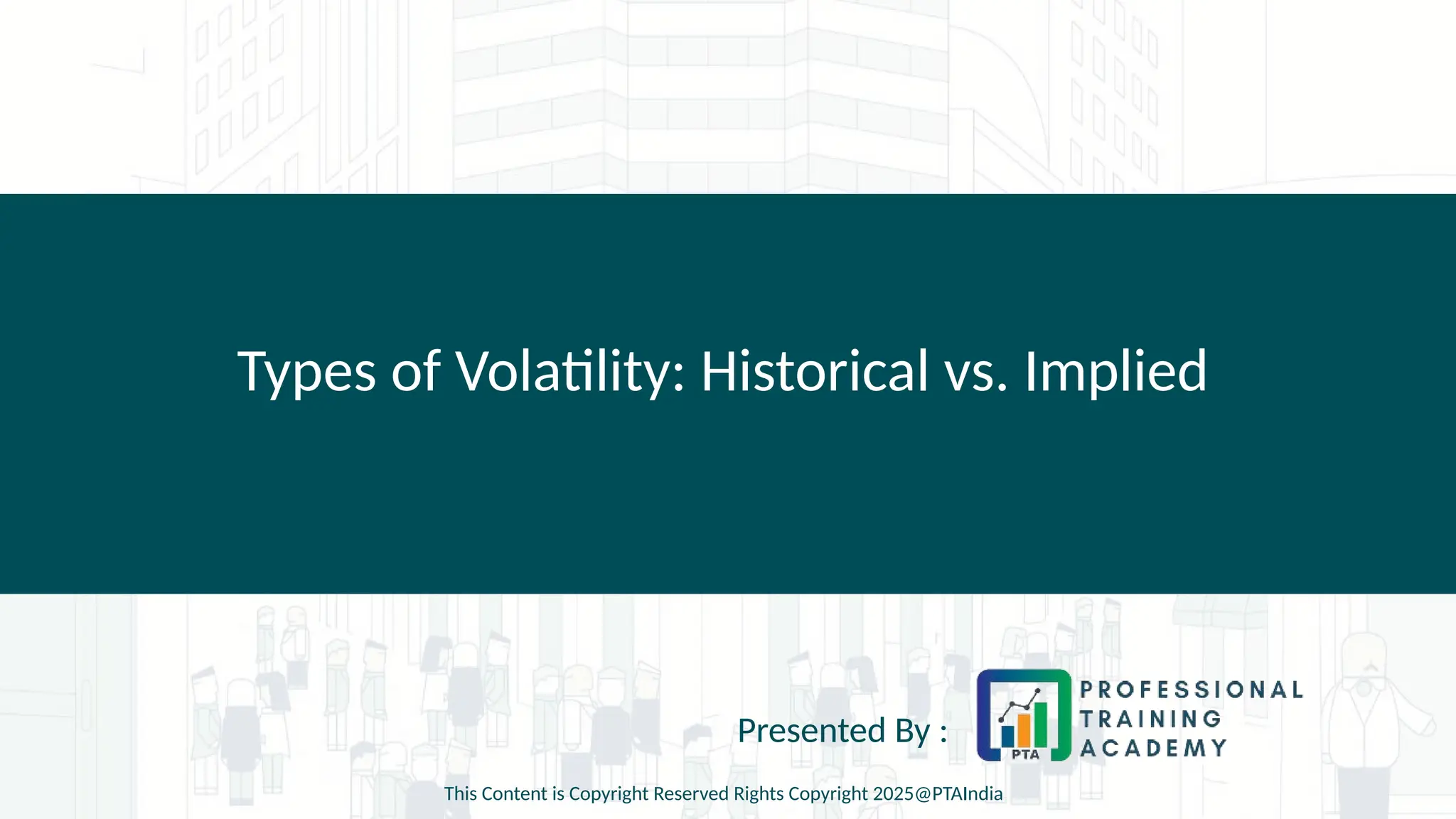 Types of Volatility: Historical vs. Implied

Presented By :

PTA

PROFESSIONAL TRAINING ACADEMY

This Content is Copyright Reserved Rights Copyright 2025@PTAIndia